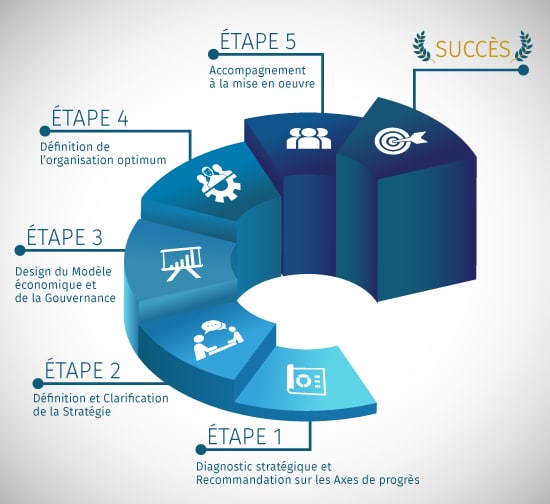 ÉTAPE 5
Accompagnement à la mise en oeuvre

SUCCÈS

ÉTAPE 4
Définition de l'organisation optimum

ÉTAPE 3
Design du Modèle économique et de la Gouvernance

ÉTAPE 2
Définition et Clarification de la Stratégie

ÉTAPE 1
Diagnostic stratégique et Recommandation sur les Axes de progrès